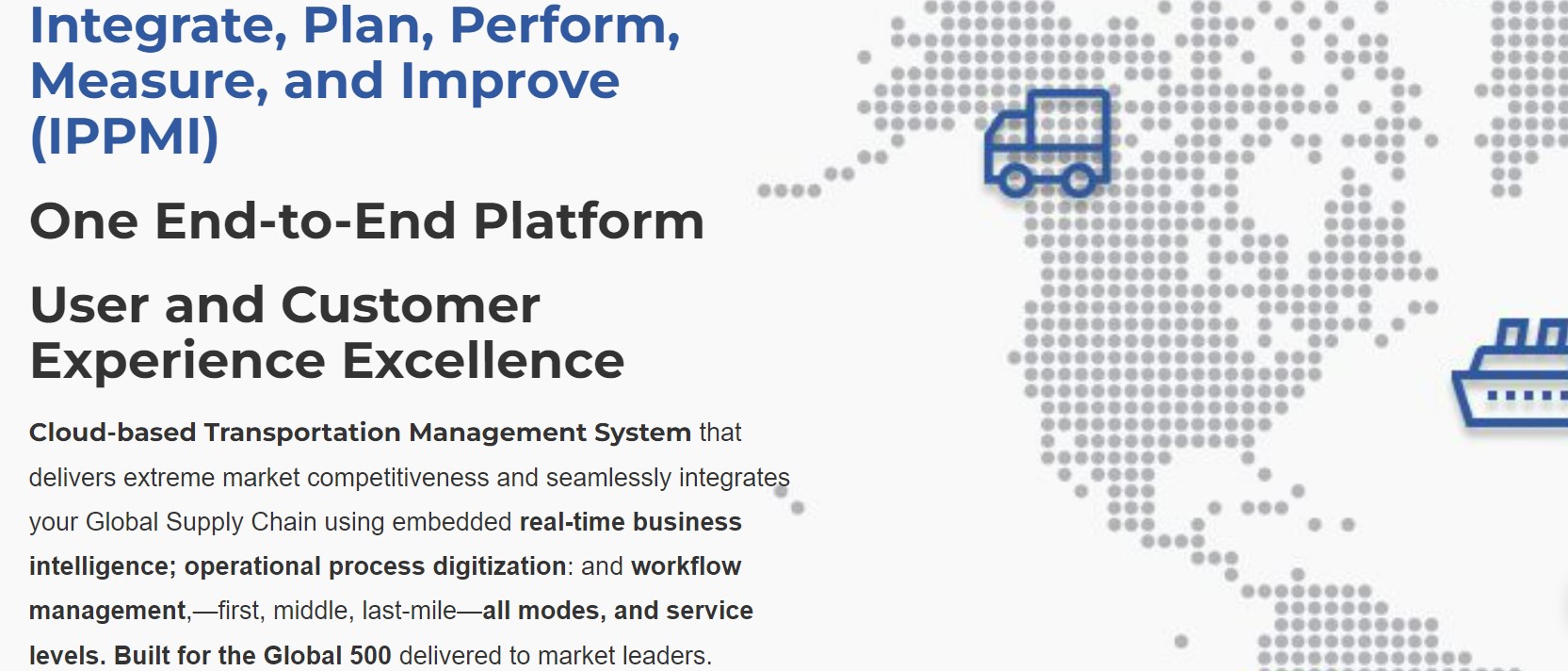 Integrate, Plan, Perform, Measure, and Improve (IPPMI)

One End-to-End Platform

User and Customer Experience Excellence

Cloud-based Transportation Management System that delivers extreme market competitiveness and seamlessly integrates your Global Supply Chain using embedded real-time business intelligence; operational process digitization: and workflow management,—first, middle, last-mile—all modes, and service levels. Built for the Global 500 delivered to market leaders.